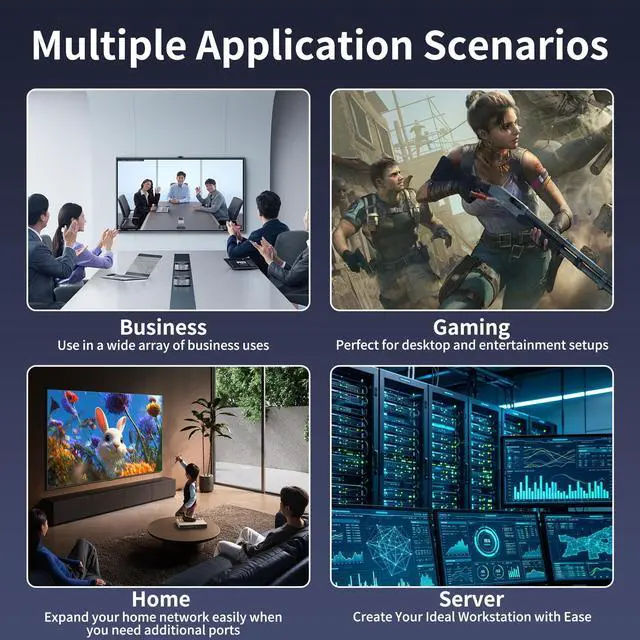 Multiple Application Scenarios

Business
Use in a wide array of business uses

Gaming
Perfect for desktop and entertainment setups

Home
Expand your home network easily when you need additional ports

Server
Create Your Ideal Workstation with Ease